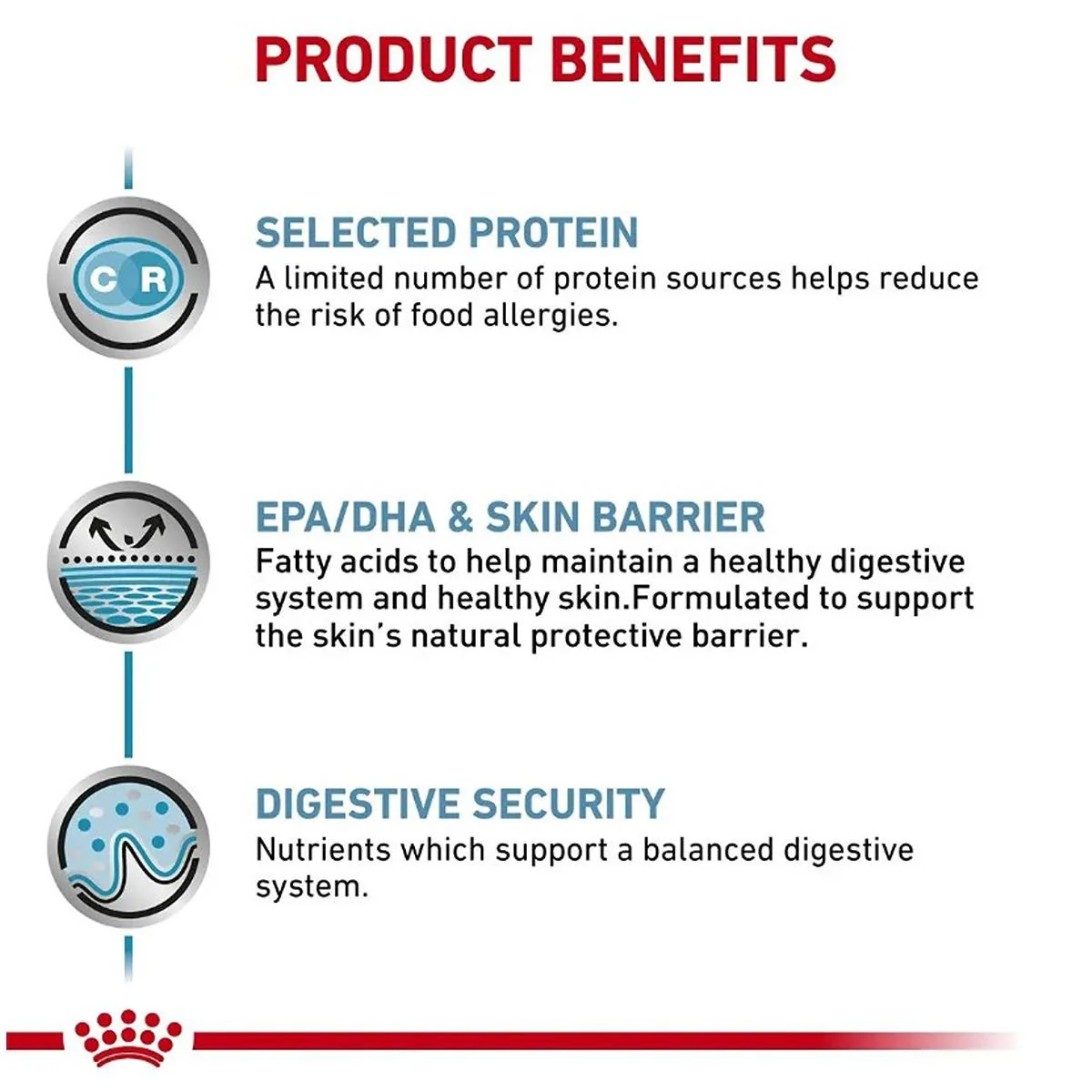 PRODUCT BENEFITS

C R

SELECTED PROTEIN
A limited number of protein sources helps reduce the risk of food allergies.

EPA/DHA & SKIN BARRIER
Fatty acids to help maintain a healthy digestive system and healthy skin.Formulated to support the skin's natural protective barrier.

DIGESTIVE SECURITY
Nutrients which support a balanced digestive system.